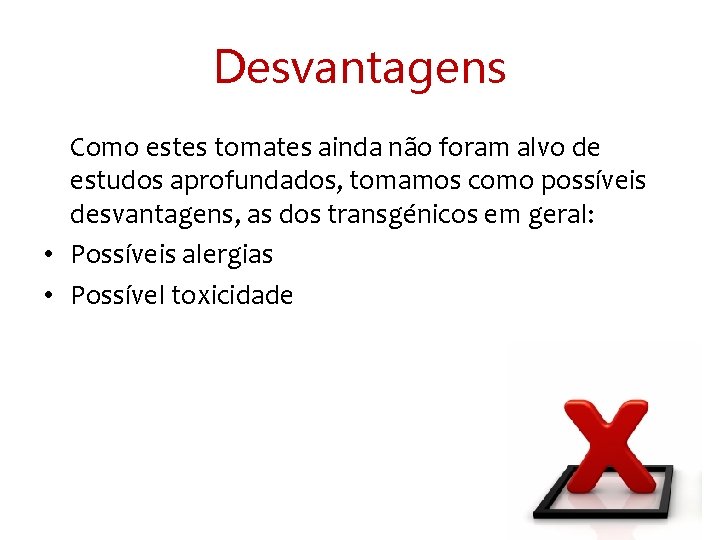 Desvantagens

Como estes tomates ainda não foram alvo de estudos aprofundados, tomamos como possíveis desvantagens, as dos transgénicos em geral:

• Possíveis alergias
• Possível toxicidade